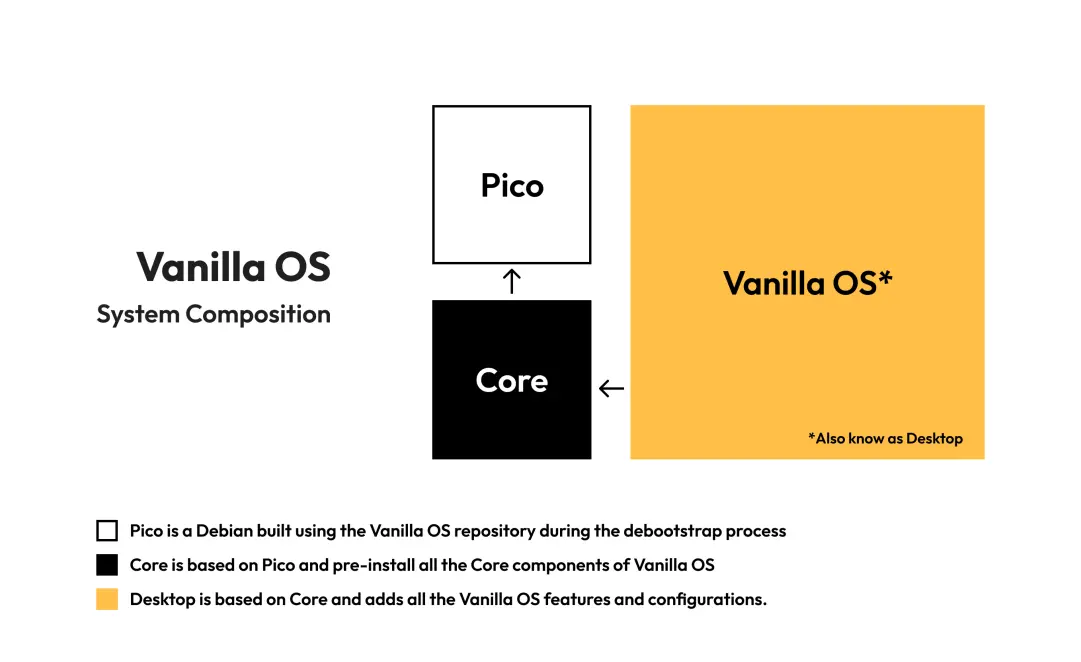 Vanilla OS
System Composition

Pico

Core

Vanilla OS*

*Also know as Desktop

Pico is a Debian built using the Vanilla OS repository during the debootstrap process

Core is based on Pico and pre-install all the Core components of Vanilla OS

Desktop is based on Core and adds all the Vanilla OS features and configurations.